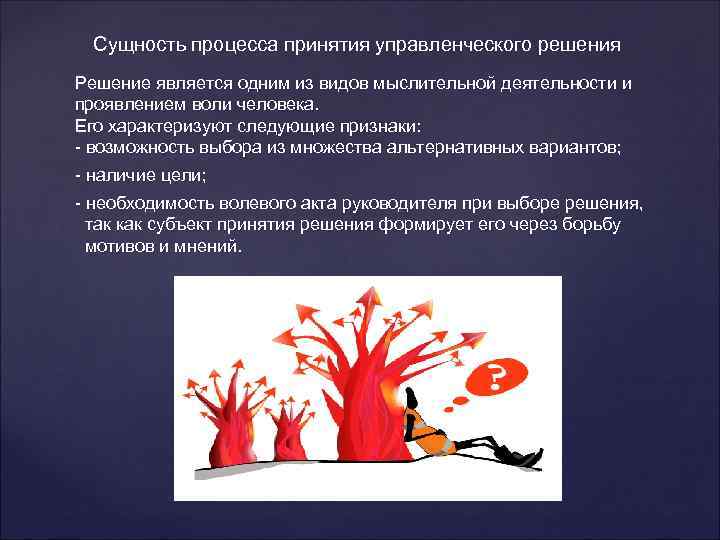 Сущность процесса принятия управленческого решения

Решение является одним из видов мыслительной деятельности и проявлением воли человека.
Его характеризуют следующие признаки:
- возможность выбора из множества альтернативных вариантов;
- наличие цели;
- необходимость волевого акта руководителя при выборе решения, так как субъект принятия решения формирует его через борьбу мотивов и мнений.

?